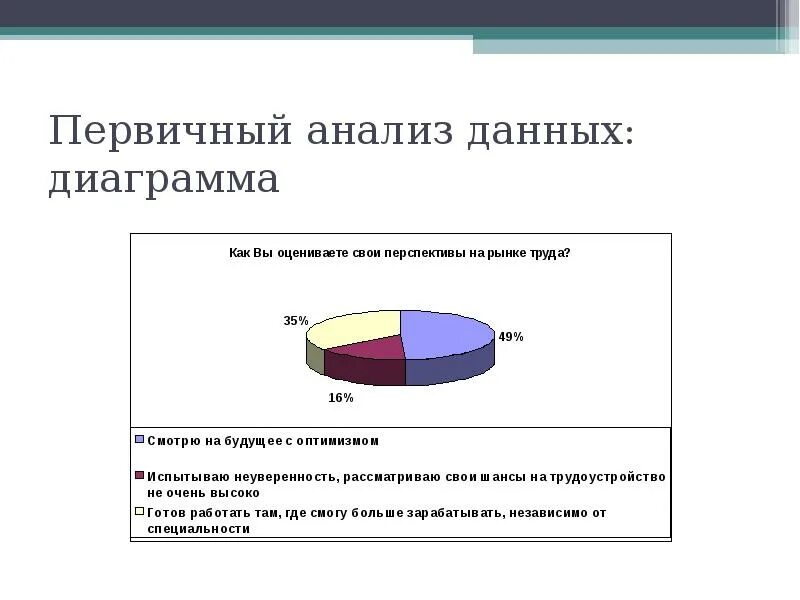 Первичный анализ данных: диаграмма

Как Вы оцениваете свои перспективы на рынке труда?

35%

49%

16%

Смотрю на будущее с оптимизмом

Испытываю неуверенность, рассматриваю свои шансы на трудоустройство не очень высоко

Готов работать там, где смогу больше зарабатывать, независимо от специальности